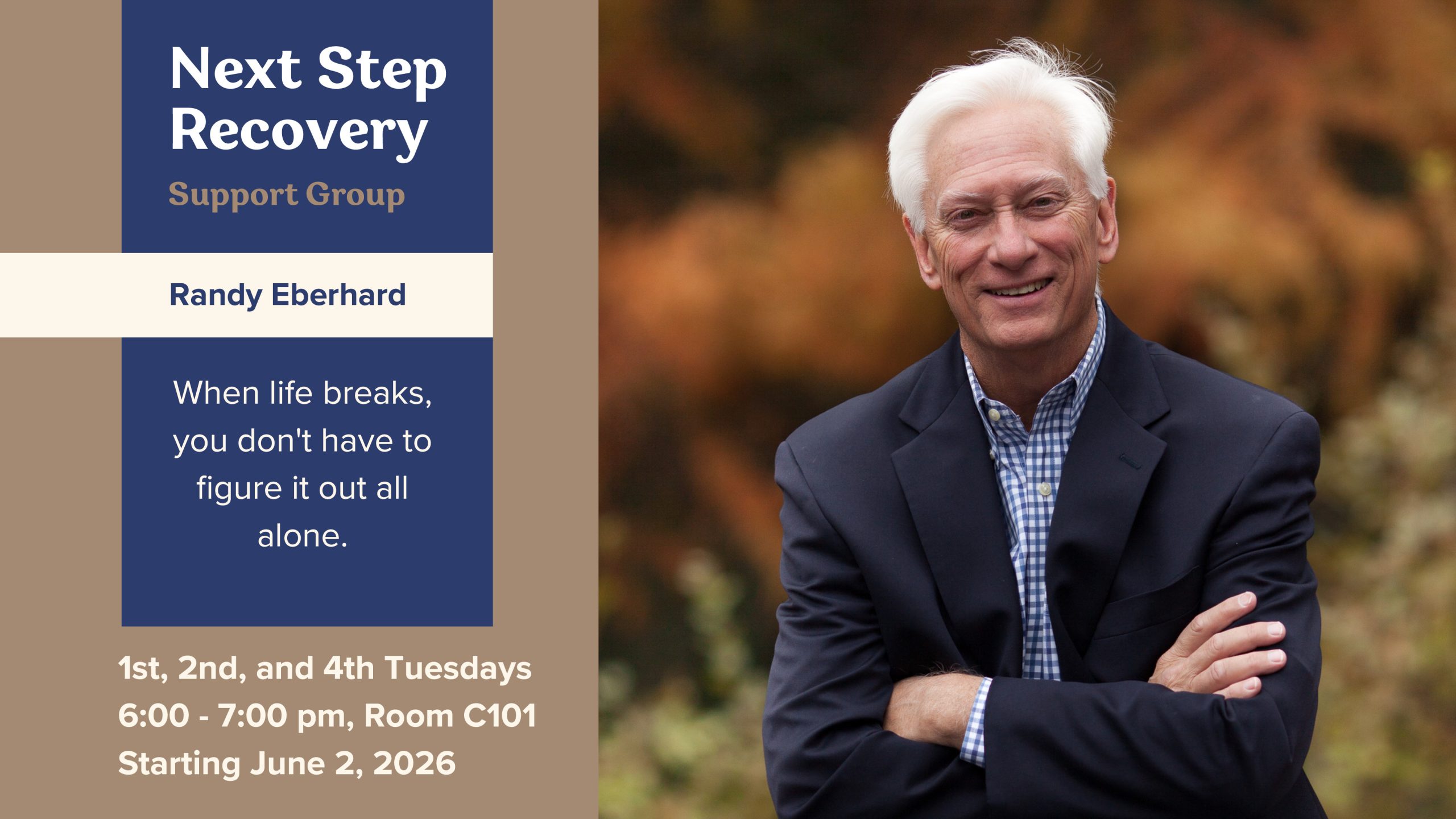 Next Step Recovery

Support Group

Randy Eberhard

When life breaks, you don't have to figure it out all alone.

1st, 2nd, and 4th Tuesdays
6:00 - 7:00 pm, Room C101
Starting June 2, 2026